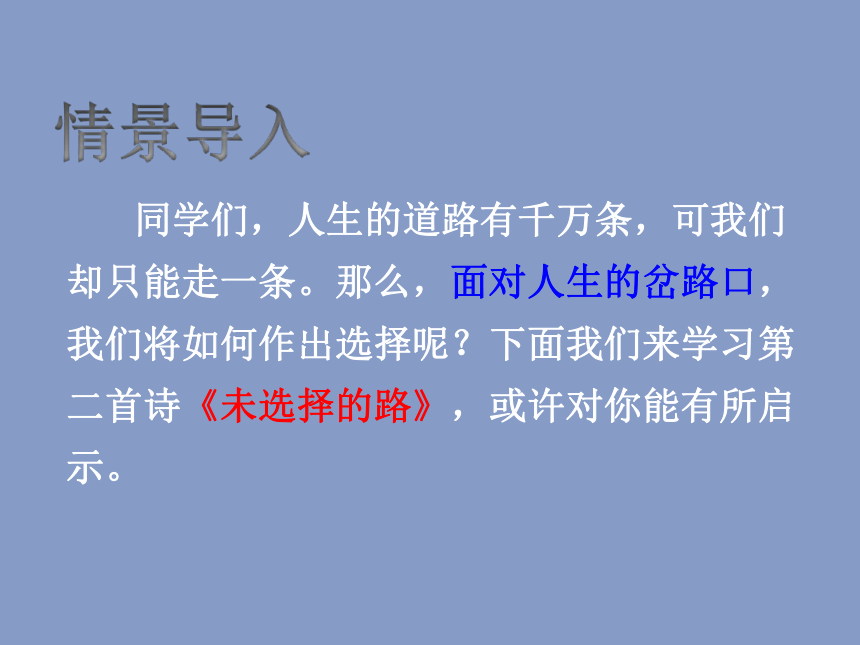 情景导入

同学们，人生的道路有千万条，可我们却只能走一条。那么，面对人生的岔路口，我们将如何作出选择呢？下面我们来学习第二首诗《未选择的路》，或许对你能有所启示。